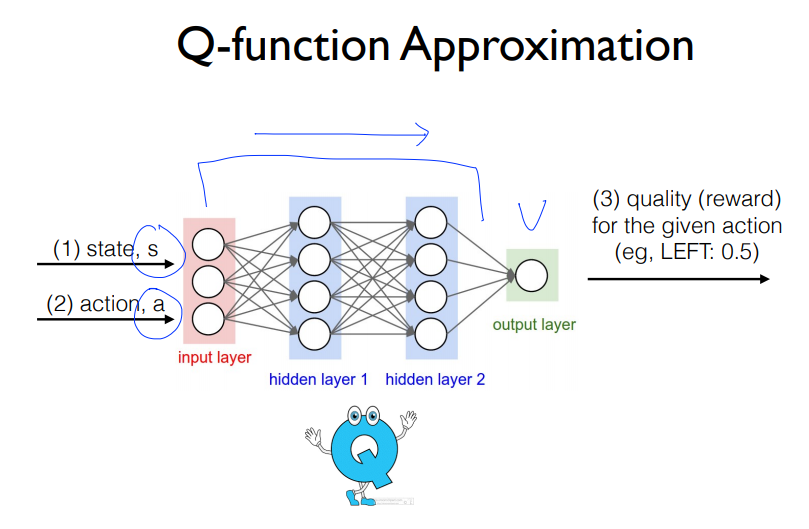 Q-function Approximation

(1) state, s

(2) action, a

input layer

hidden layer 1

hidden layer 2

output layer

(3) quality (reward) for the given action (eg, LEFT: 0.5)

Q